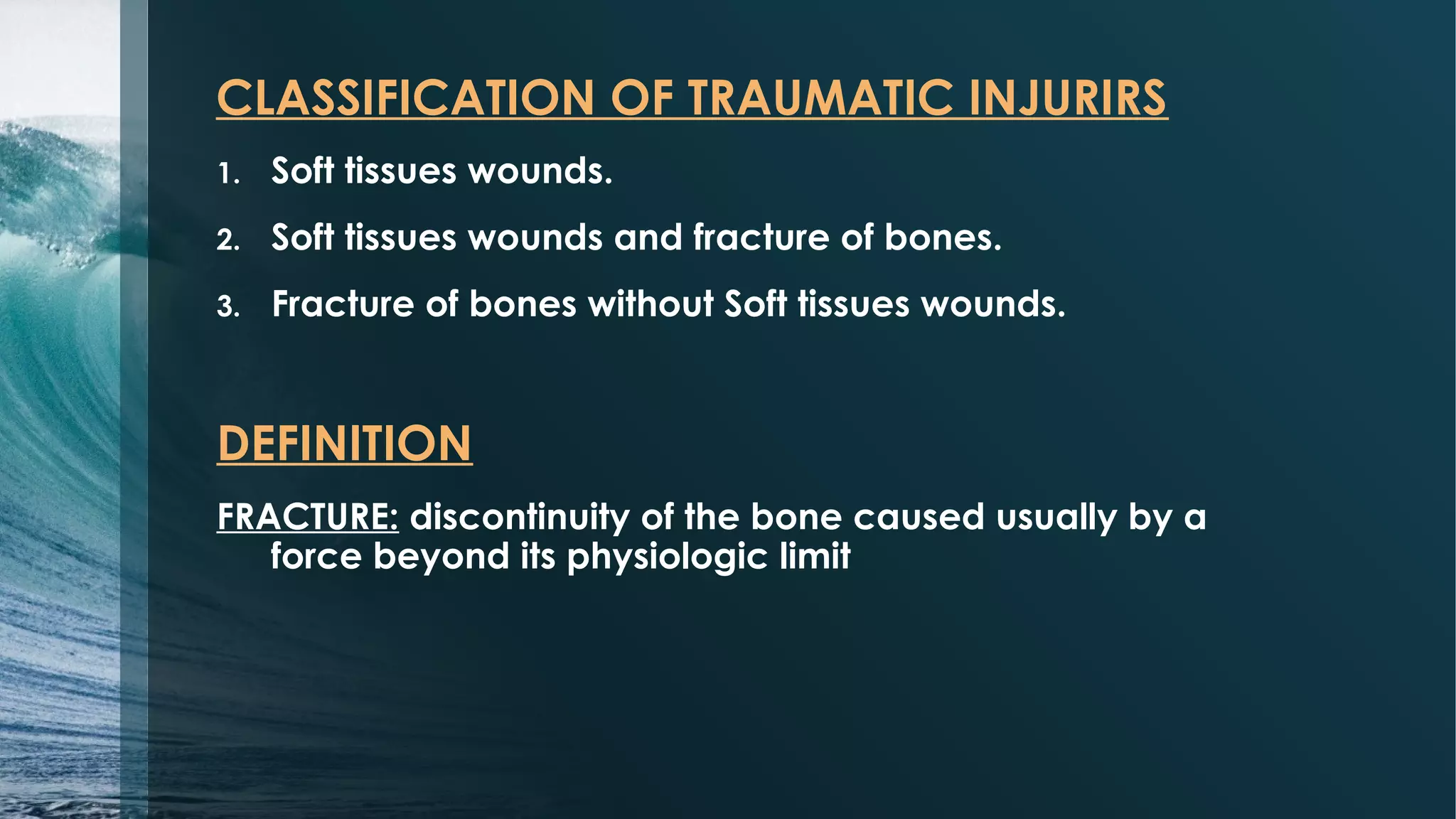 CLASSIFICATION OF TRAUMATIC INJURIRS

1. Soft tissues wounds.
2. Soft tissues wounds and fracture of bones.
3. Fracture of bones without Soft tissues wounds.

DEFINITION

FRACTURE: discontinuity of the bone caused usually by a force beyond its physiologic limit